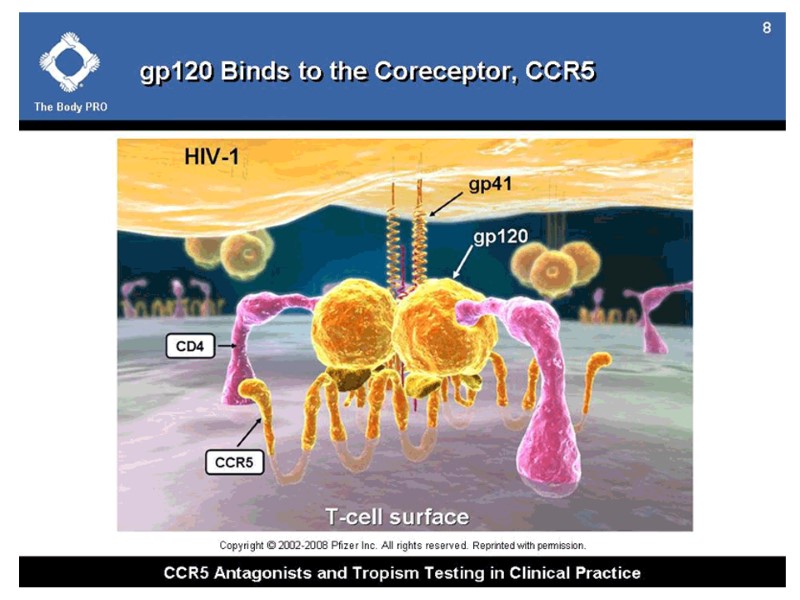 8

The Body PRO

gp120 Binds to the Coreceptor, CCR5

HIV-1

gp41

gp120

CD4

CCR5

T-cell surface

Copyright © 2002-2008 Pfizer Inc. All rights reserved. Reprinted with permission.

CCR5 Antagonists and Tropism Testing in Clinical Practice